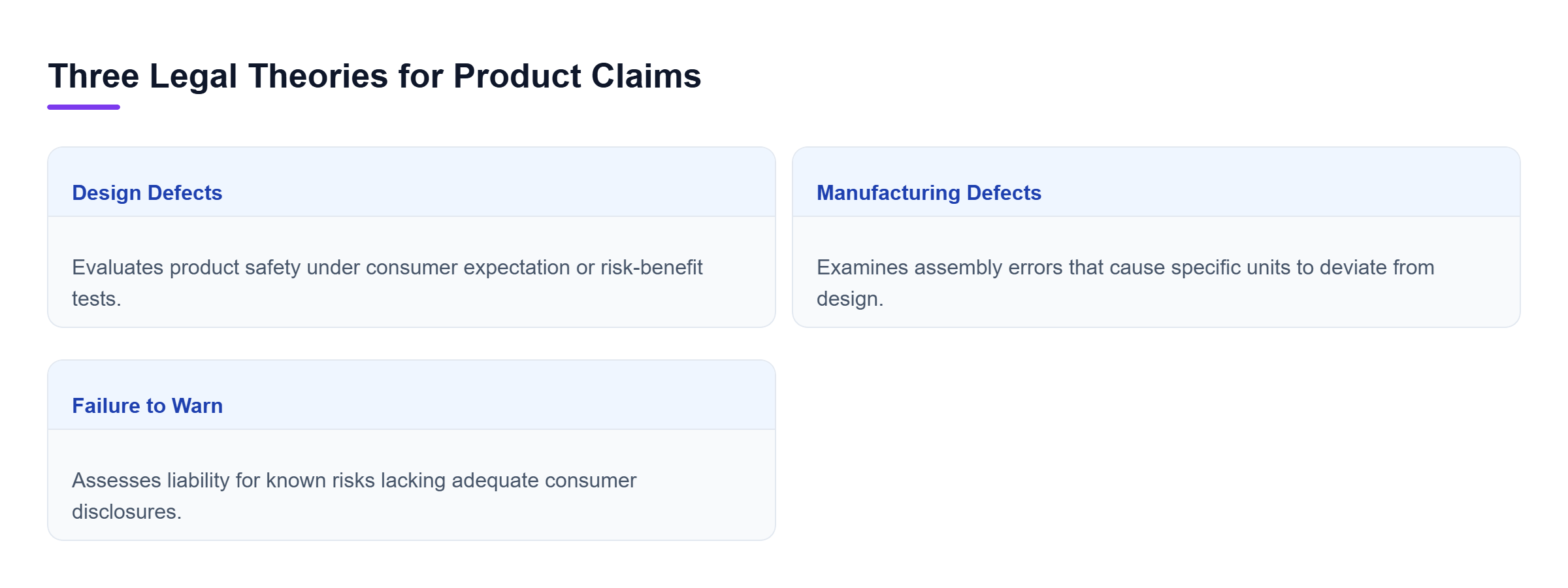 Three Legal Theories for Product Claims

Design Defects

Evaluates product safety under consumer expectation or risk-benefit tests.

Manufacturing Defects

Examines assembly errors that cause specific units to deviate from design.

Failure to Warn

Assesses liability for known risks lacking adequate consumer disclosures.